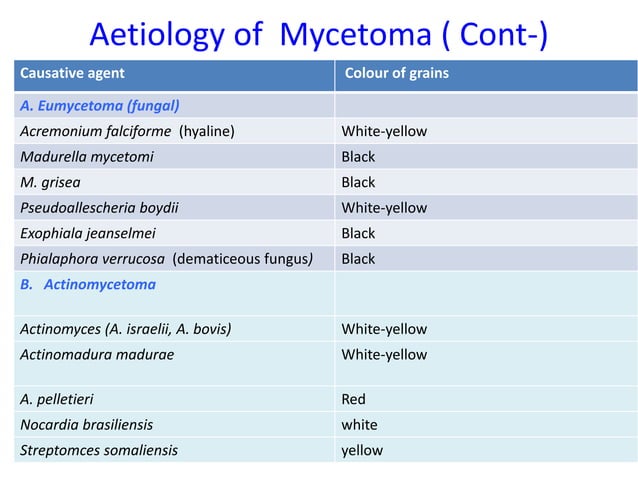 Aetiology of Mycetoma ( Cont-)

| Causative agent | Colour of grains |
|---|---|
| A. Eumycetoma (fungal) | |
| Acremonium falciforme (hyaline) | White-yellow |
| Madurella mycetomi | Black |
| M. grisea | Black |
| Pseudoallescheria boydii | White-yellow |
| Exophiala jeanselmei | Black |
| Phialaphora verrucosa (dematiceous fungus) | Black |
| B. Actinomycetoma | |
| Actinomyces (A. israelii, A. bovis) | White-yellow |
| Actinomadura madurae | White-yellow |
| A. pelletieri | Red |
| Nocardia brasiliensis | white |
| Streptomces somaliensis | yellow |